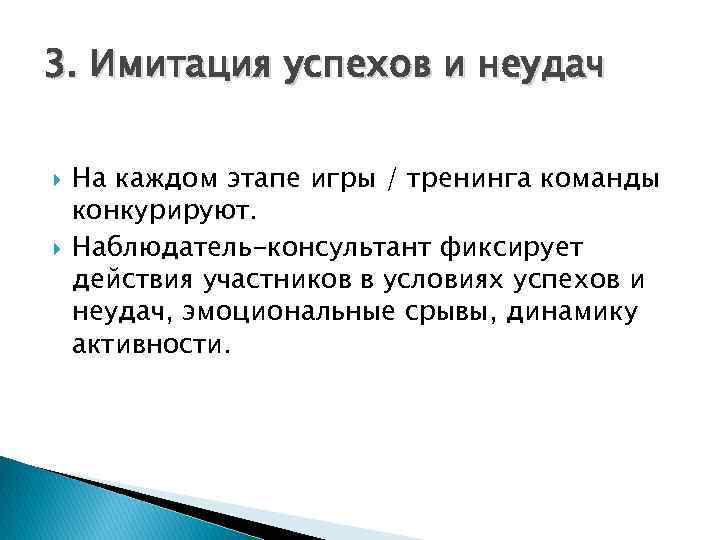 3. Имитация успехов и неудач

На каждом этапе игры / тренинга команды конкурируют.

Наблюдатель-консультант фиксирует действия участников в условиях успехов и неудач, эмоциональные срывы, динамику активности.